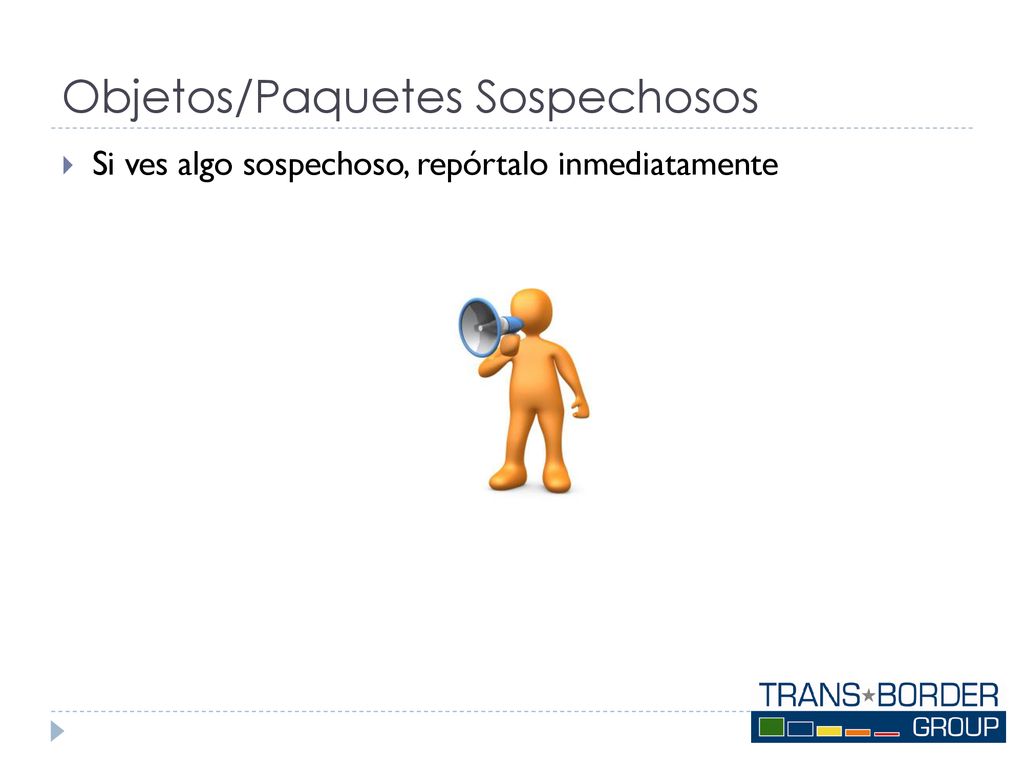 Objetos/Paquetes Sospechosos

Si ves algo sospechoso, repórtalo inmediatamente

TRANS★BORDER
GROUP